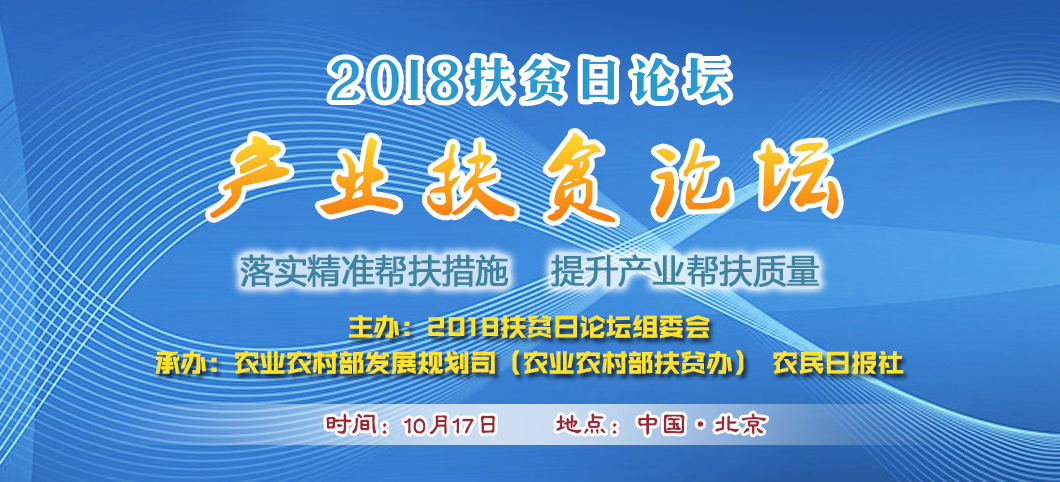 2018扶贫日论坛

产业扶贫论坛

落实精准帮扶措施　提升产业帮扶质量

主办：2018扶贫日论坛组委会
承办：农业农村部发展规划司（农业农村部扶贫办）　农民日报社

时间：10月17日　地点：中国·北京